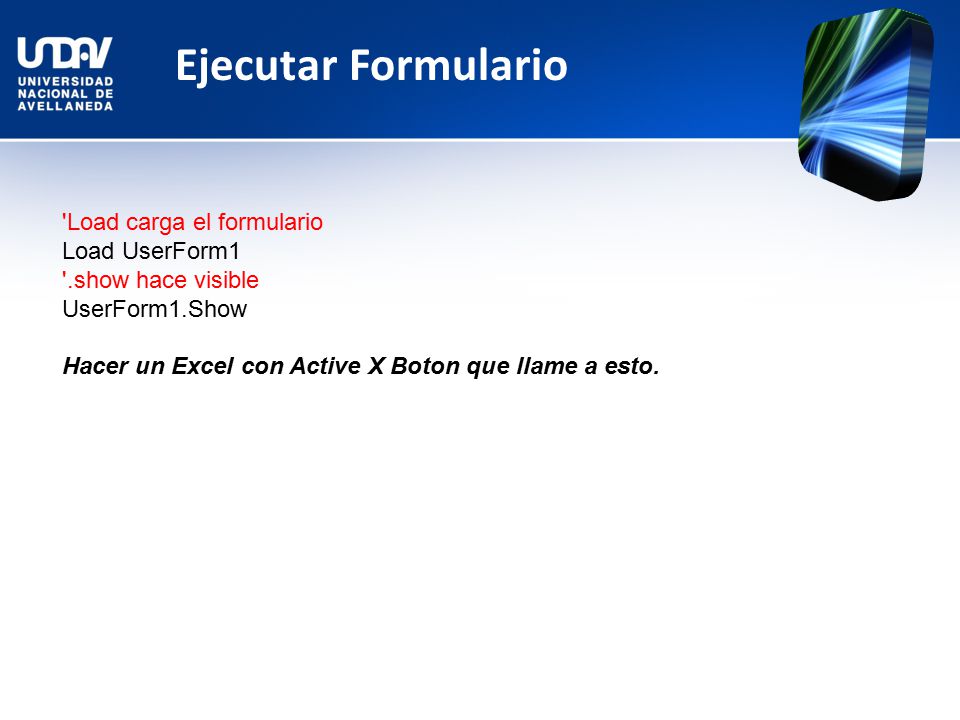 UNDAV
UNIVERSIDAD NACIONAL DE AVELLANEDA

Ejecutar Formulario

'Load carga el formulario
Load UserForm1
'.show hace visible
UserForm1.Show

Hacer un Excel con Active X Boton que llame a esto.